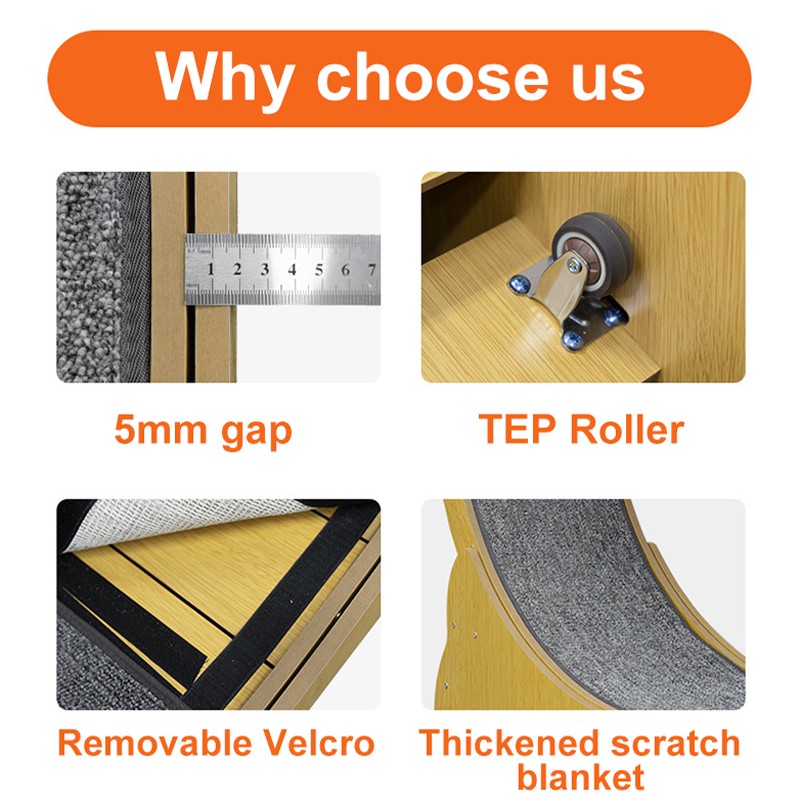 Why choose us

1 2 3 4 5 6 7

5mm gap

TEP Roller

Removable Velcro

Thickened scratch blanket